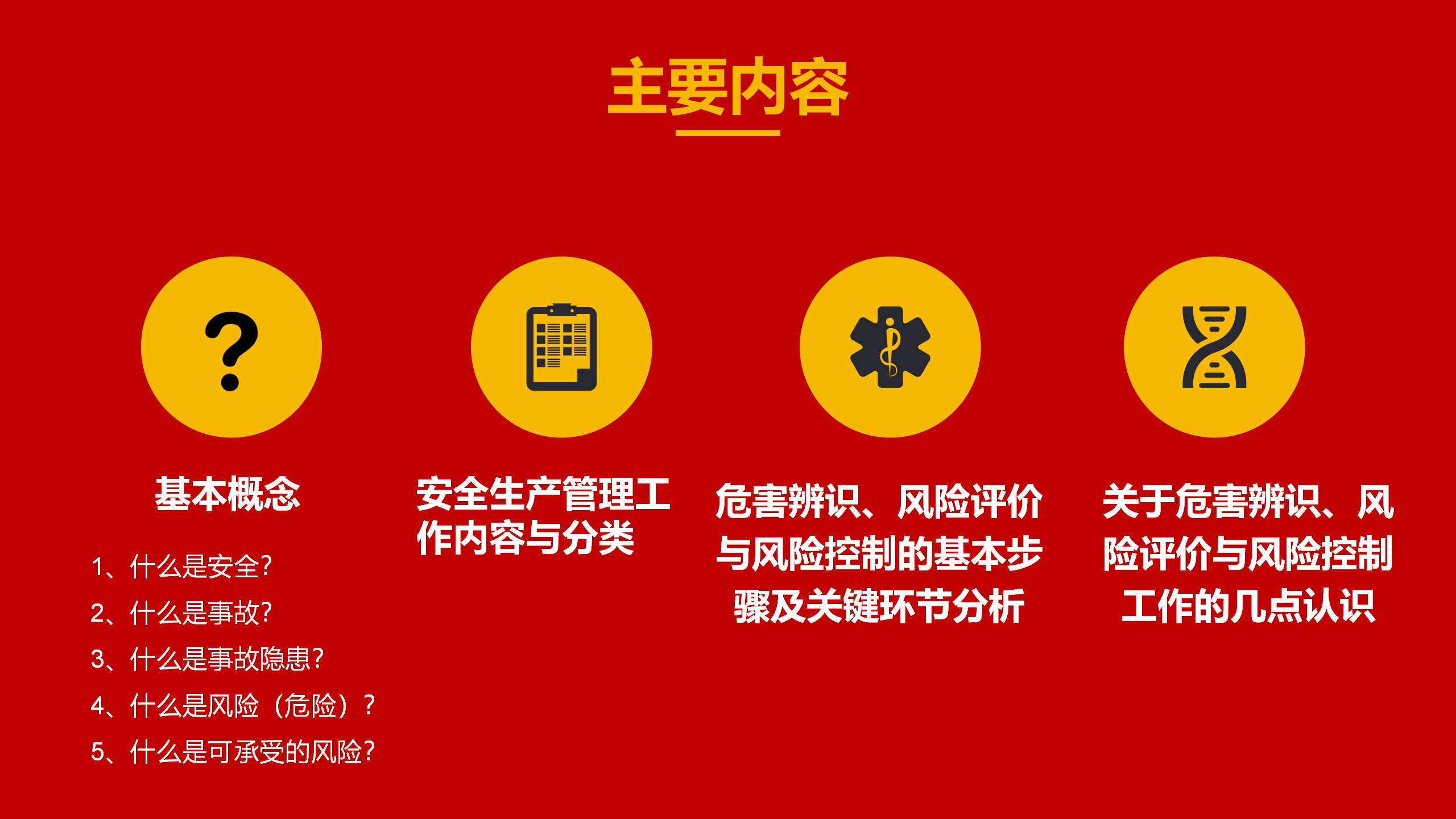 主要内容

?

基本概念

1、什么是安全?

2、什么是事故?

3、什么是事故隐患?

4、什么是风险（危险）?

5、什么是可承受的风险?

安全生产管理工作内容与分类

危害辨识、风险评价与风险控制的基本步骤及关键环节分析

关于危害辨识、风险评价与风险控制工作的几点认识